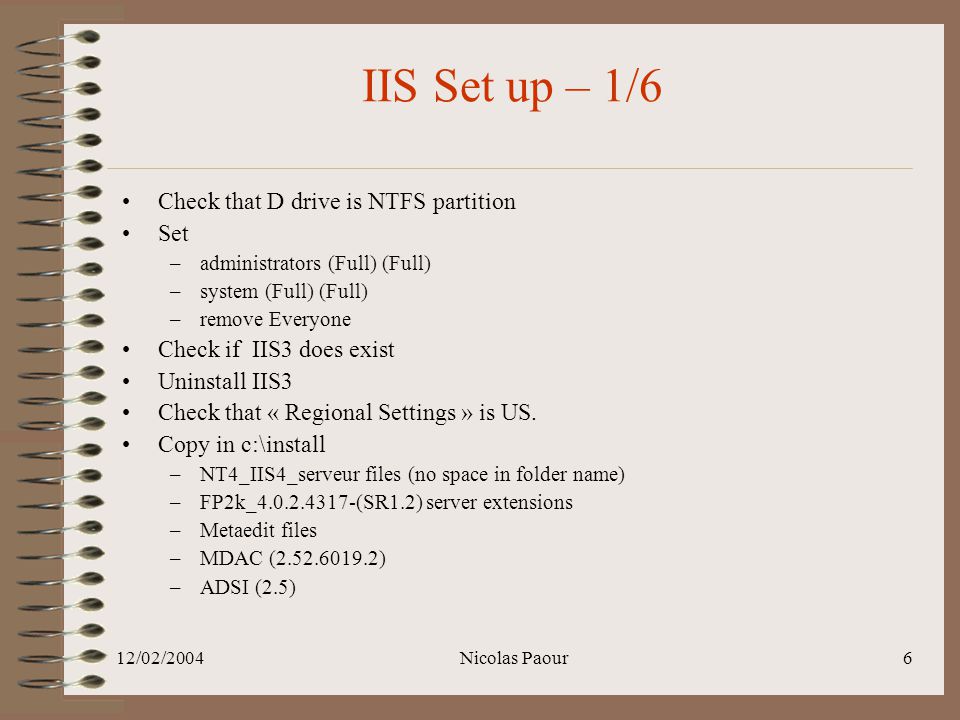 IIS Set up – 1/6

• Check that D drive is NTFS partition
• Set
– administrators (Full) (Full)
– system (Full) (Full)
– remove Everyone
• Check if IIS3 does exist
• Uninstall IIS3
• Check that « Regional Settings » is US.
• Copy in c:\install
– NT4_IIS4_serveur files (no space in folder name)
– FP2k_4.0.2.4317-(SR1.2) server extensions
– Metaedit files
– MDAC (2.52.6019.2)
– ADSI (2.5)

12/02/2004 Nicolas Paour 6